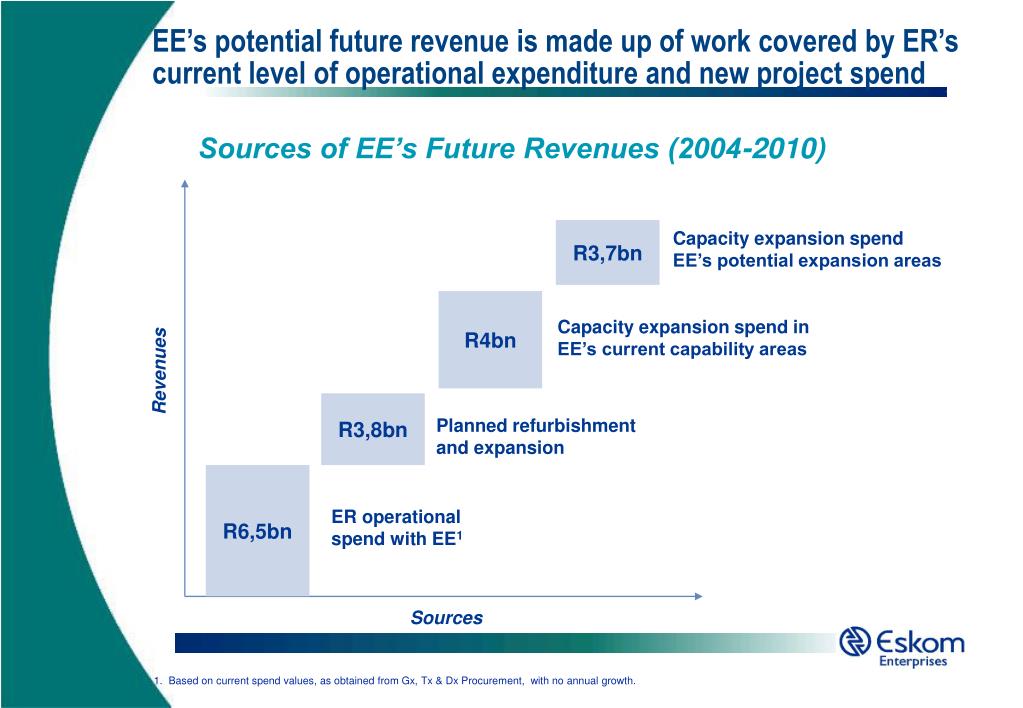 EE's potential future revenue is made up of work covered by ER's current level of operational expenditure and new project spend

Sources of EE's Future Revenues (2004-2010)

Revenues

R3,7bn
Capacity expansion spend EE's potential expansion areas

R4bn
Capacity expansion spend in EE's current capability areas

R3,8bn
Planned refurbishment and expansion

R6,5bn
ER operational spend with EE$^1$

Sources

Eskom Enterprises

1. Based on current spend values, as obtained from Gx, Tx & Dx Procurement, with no annual growth.